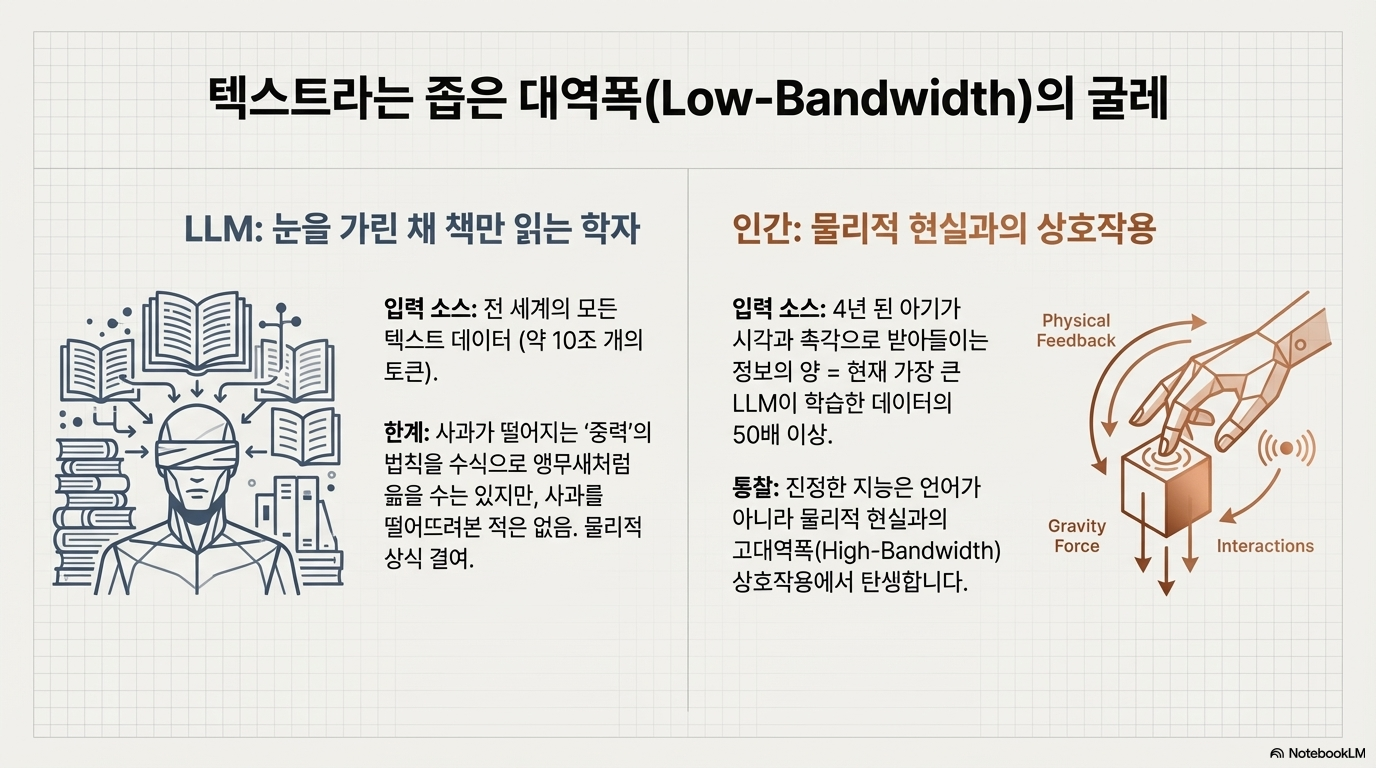 텍스트라는 좁은 대역폭(Low-Bandwidth)의 굴레

LLM: 눈을 가린 채 책만 읽는 학자

입력 소스: 전 세계의 모든 텍스트 데이터 (약 10조 개의 토큰).

한계: 사과가 떨어지는 '중력'의 법칙을 수식으로 앵무새처럼 읊을 수는 있지만, 사과를 떨어뜨려본 적은 없음. 물리적 상식 결여.

인간: 물리적 현실과의 상호작용

입력 소스: 4년 된 아기가 시각과 촉각으로 받아들이는 정보의 양 = 현재 가장 큰 LLM이 학습한 데이터의 50배 이상.

통찰: 진정한 지능은 언어가 아니라 물리적 현실과의 고대역폭(High-Bandwidth) 상호작용에서 탄생합니다.

Physical Feedback

Gravity Force

Interactions

NotebookLM